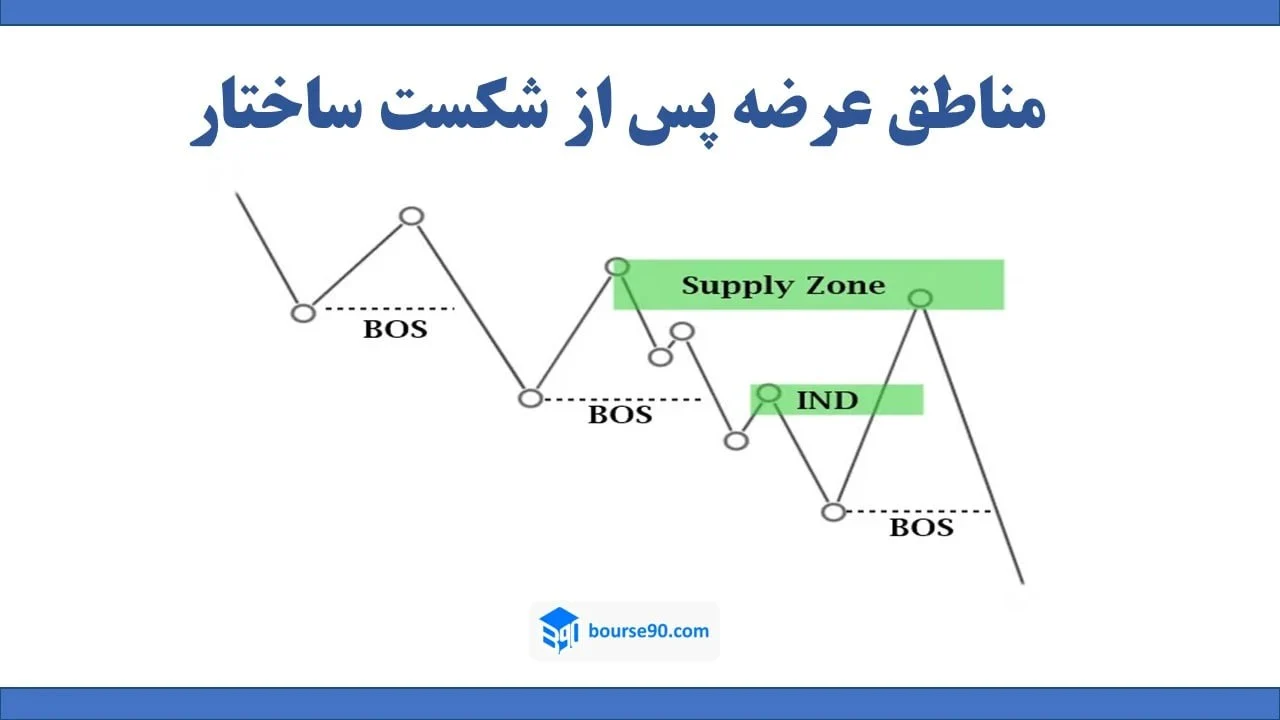 مناطق عرضه پس از شکست ساختار

Supply Zone

BOS

BOS

IND

BOS

bourse90.com